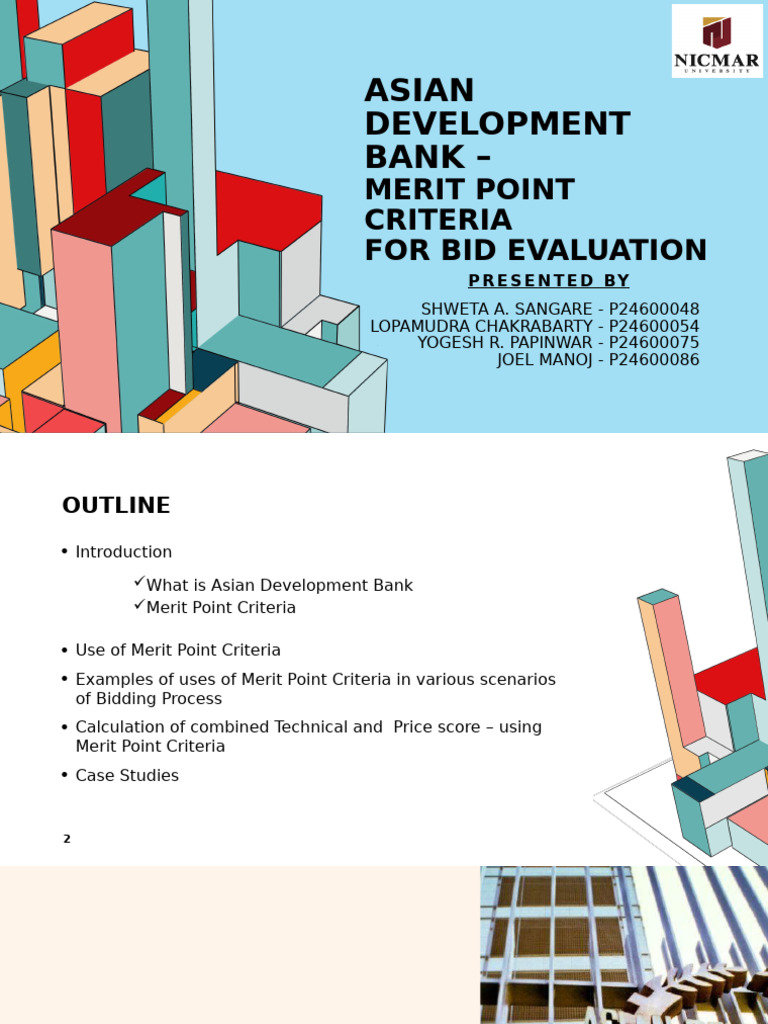 NICMAR
UNIVERSITY

ASIAN DEVELOPMENT BANK –
MERIT POINT CRITERIA
FOR BID EVALUATION

PRESENTED BY

SHWETA A. SANGARE - P24600048
LOPAMUDRA CHAKRABARTY - P24600054
YOGESH R. PAPINWAR - P24600075
JOEL MANOJ - P24600086

OUTLINE

• Introduction

✓What is Asian Development Bank
✓Merit Point Criteria

• Use of Merit Point Criteria
• Examples of uses of Merit Point Criteria in various scenarios of Bidding Process
• Calculation of combined Technical and Price score – using Merit Point Criteria
• Case Studies

2